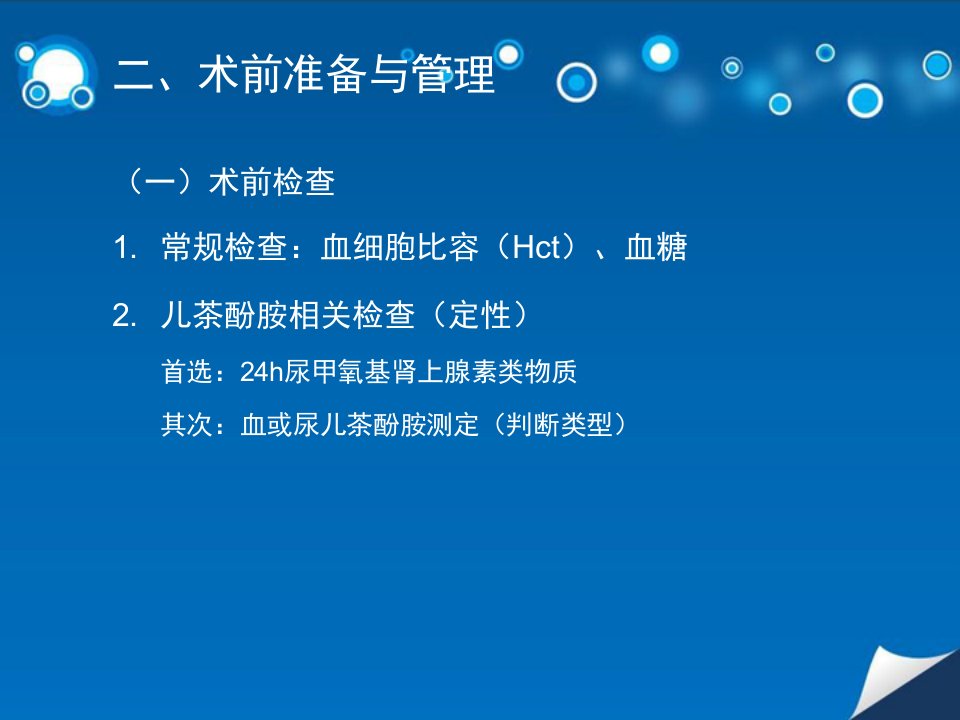 二、术前准备与管理

（一）术前检查

1. 常规检查：血细胞比容（Hct）、血糖

2. 儿茶酚胺相关检查（定性）

首选：24h尿甲氧基肾上腺素类物质

其次：血或尿儿茶酚胺测定（判断类型）